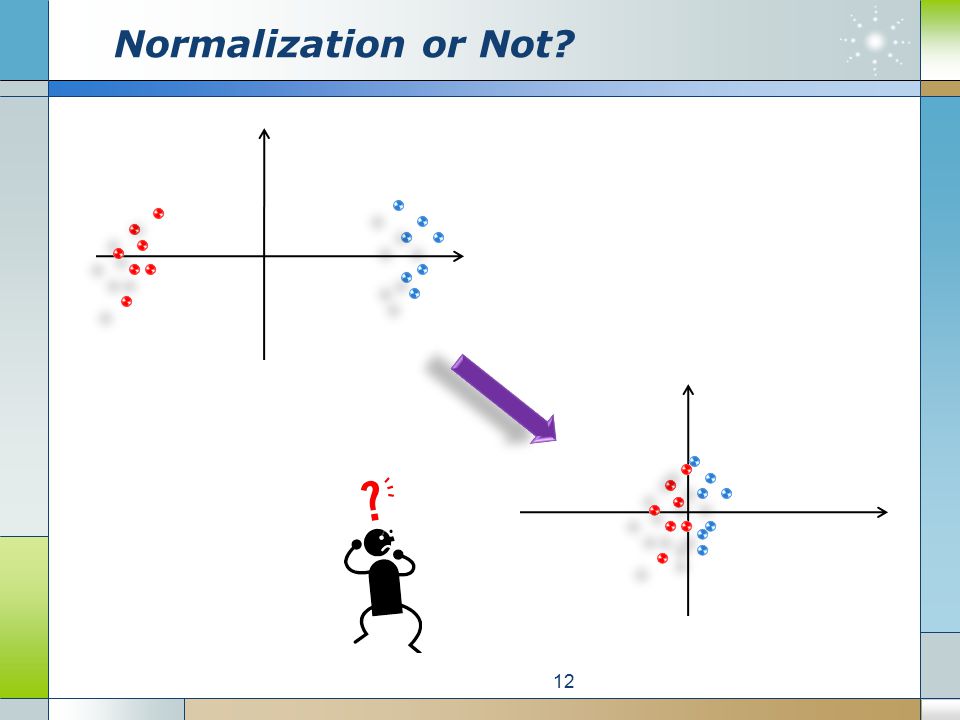 Normalization or Not?

?

12